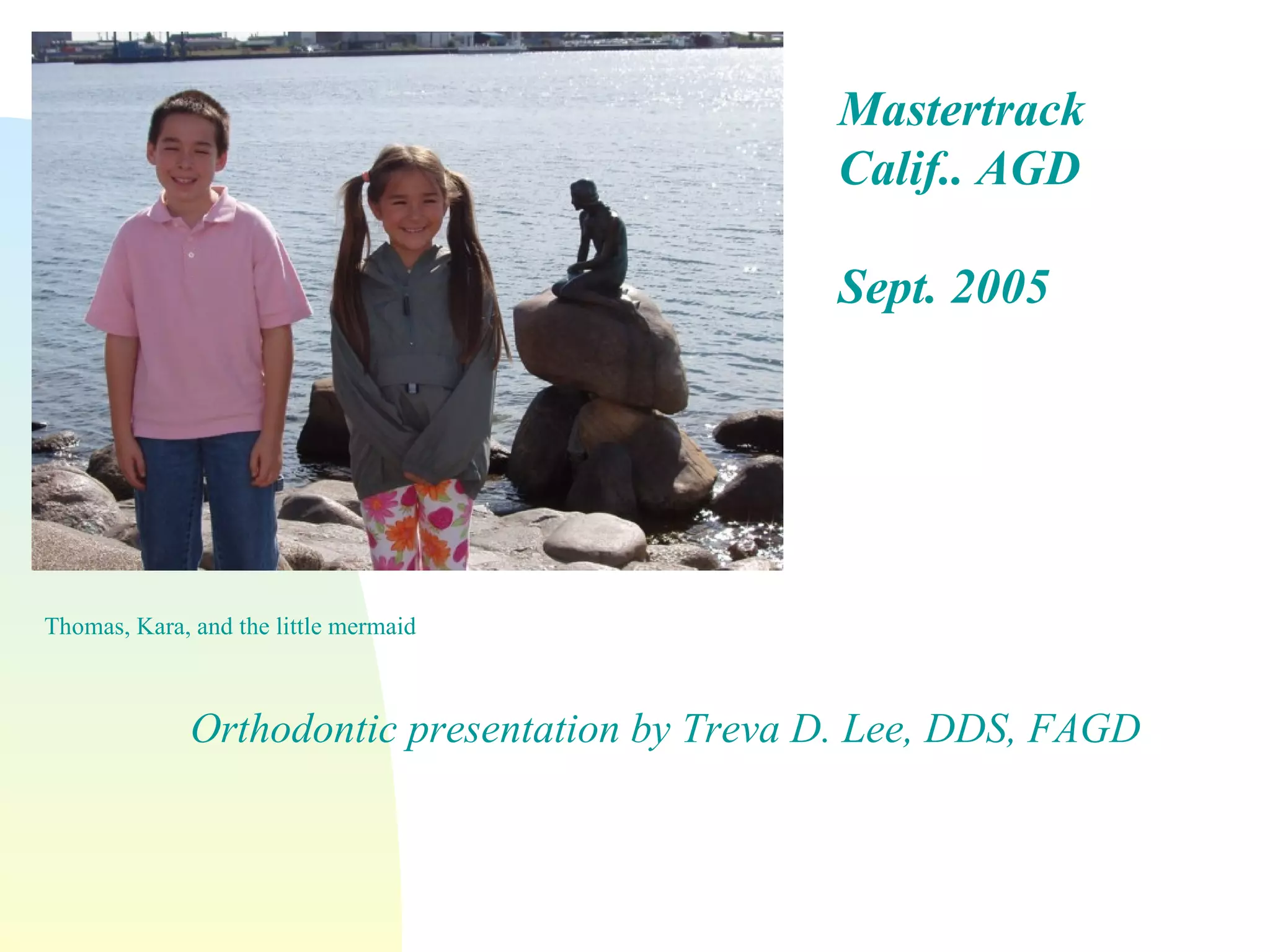 Mastertrack
Calif.. AGD

Sept. 2005

Thomas, Kara, and the little mermaid

Orthodontic presentation by Treva D. Lee, DDS, FAGD